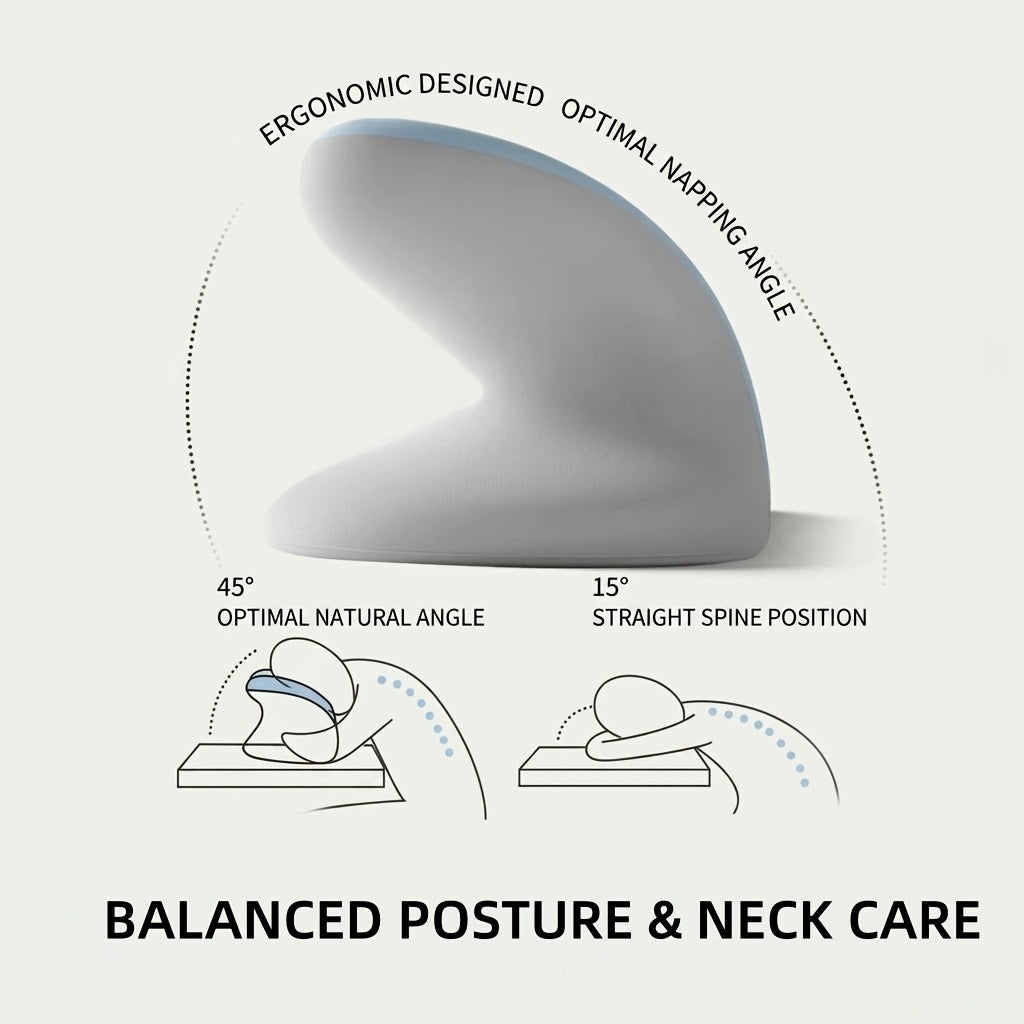 ERGONOMIC DESIGNED

OPTIMAL NAPPING ANGLE

45°
OPTIMAL NATURAL ANGLE

15°
STRAIGHT SPINE POSITION

BALANCED POSTURE & NECK CARE